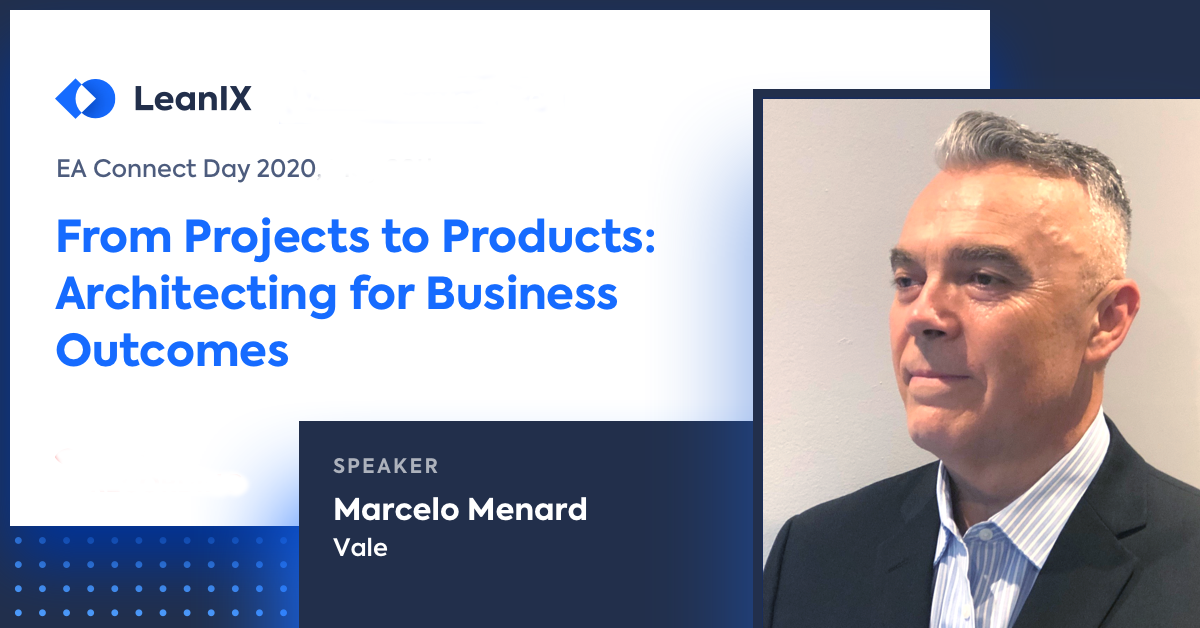 LeanIX

EA Connect Day 2020

From Projects to Products: Architecting for Business Outcomes

SPEAKER

Marcelo Menard

Vale